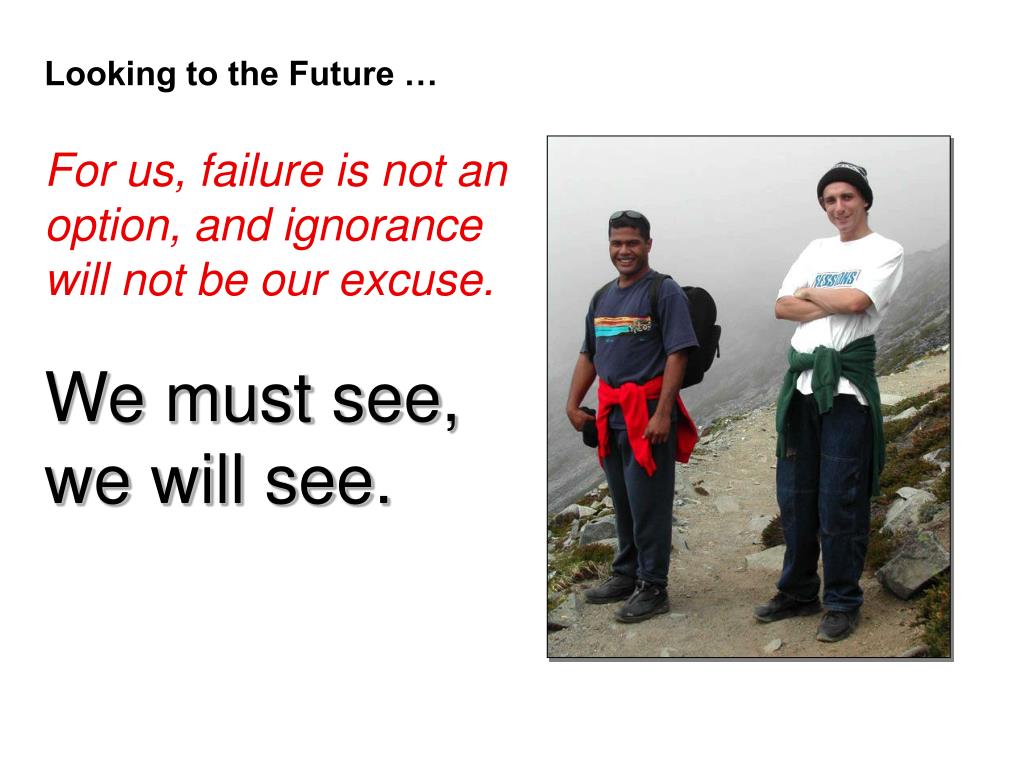 Looking to the Future …

For us, failure is not an option, and ignorance will not be our excuse.

We must see, we will see.

SESSIONS